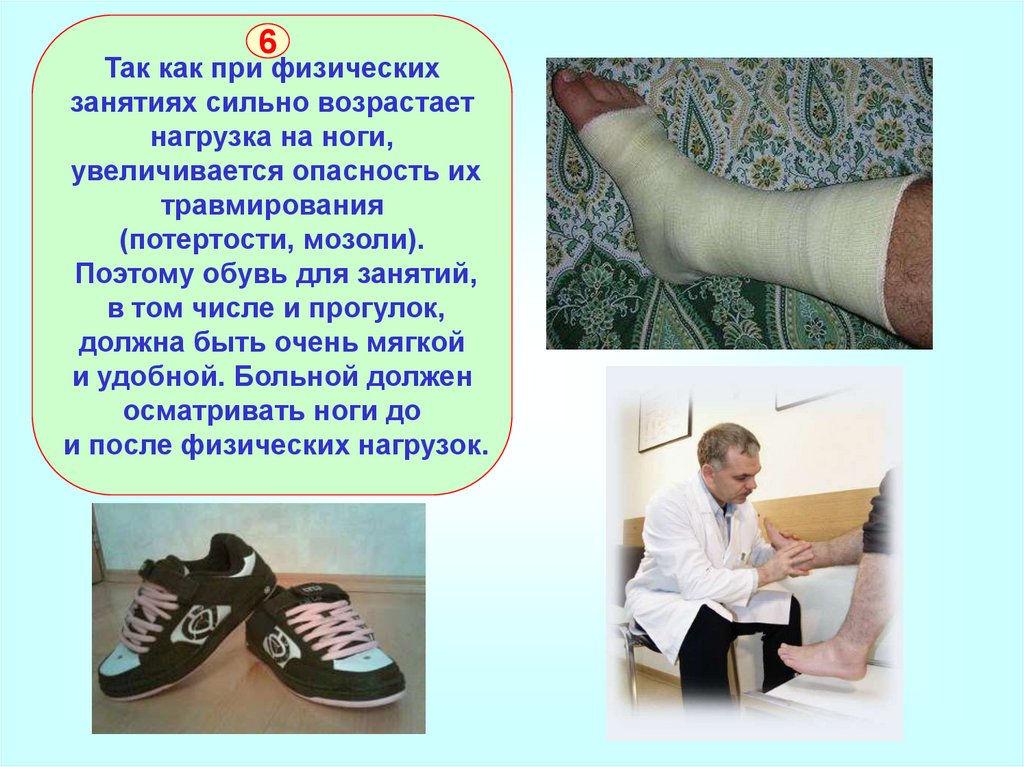 6

Так как при физических занятиях сильно возрастает нагрузка на ноги, увеличивается опасность их травмирования (потертости, мозоли). Поэтому обувь для занятий, в том числе и прогулок, должна быть очень мягкой и удобной. Больной должен осматривать ноги до и после физических нагрузок.